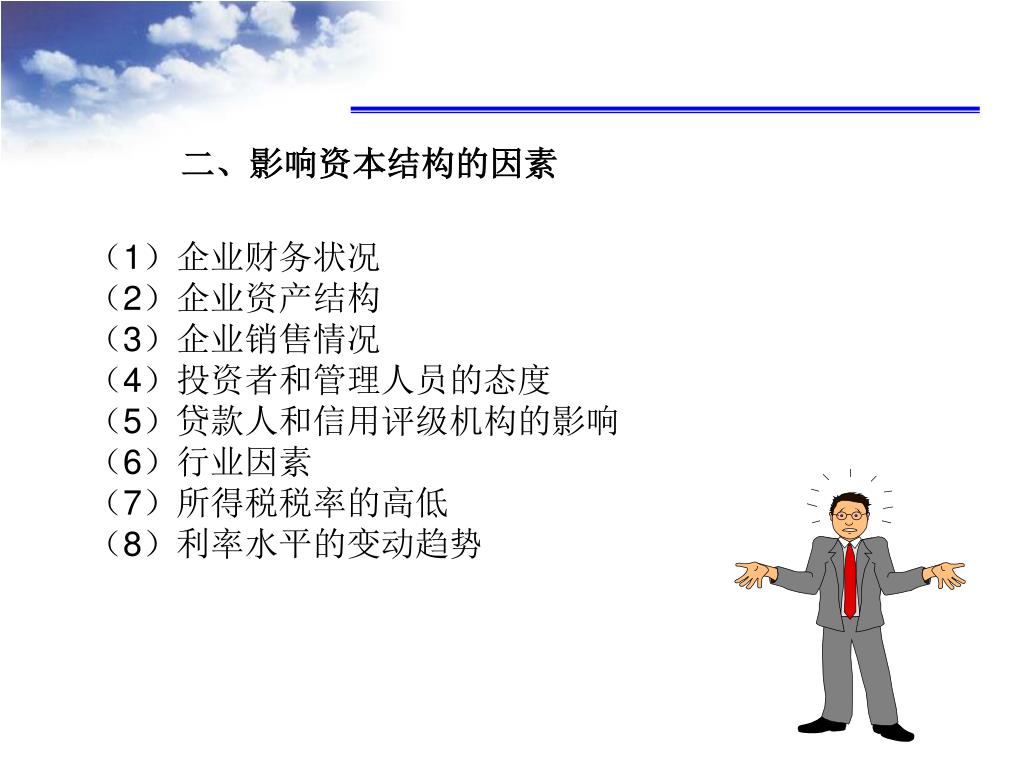 二、影响资本结构的因素

（1）企业财务状况
（2）企业资产结构
（3）企业销售情况
（4）投资者和管理人员的态度
（5）贷款人和信用评级机构的影响
（6）行业因素
（7）所得税税率的高低
（8）利率水平的变动趋势